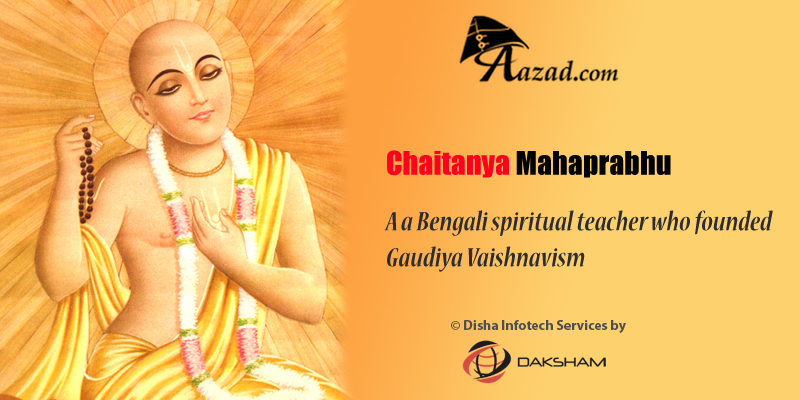 Aazad.com

Chaitanya Mahaprabhu

A a Bengali spiritual teacher who founded Gaudiya Vaishnavism

© Disha Infotech Services by

DAKSHAM